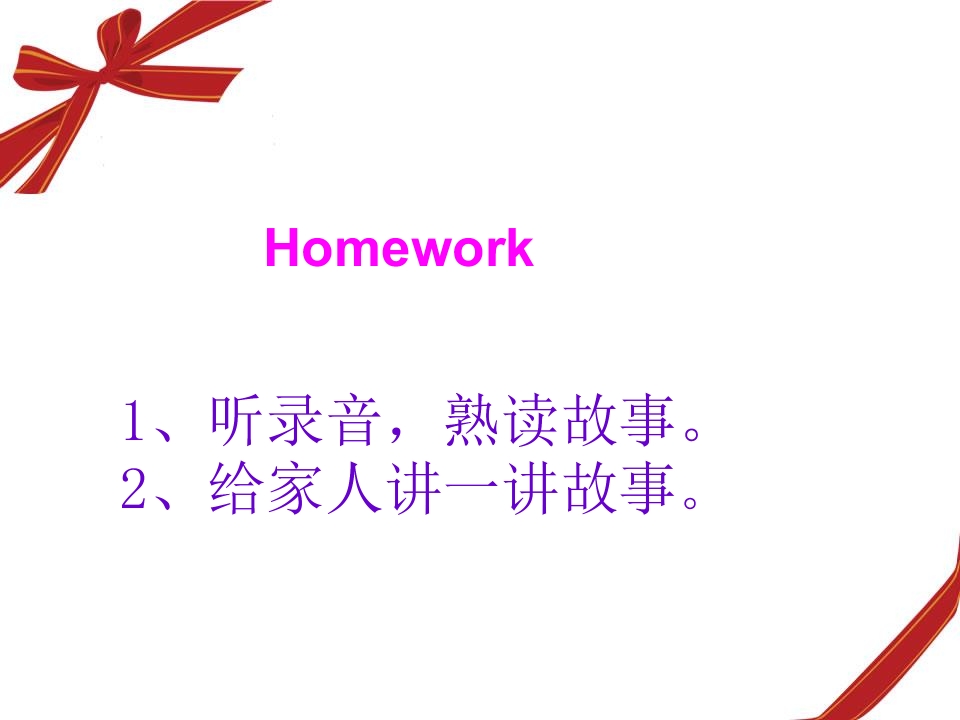 Homework

1、听录音，熟读故事。
2、给家人讲一讲故事。